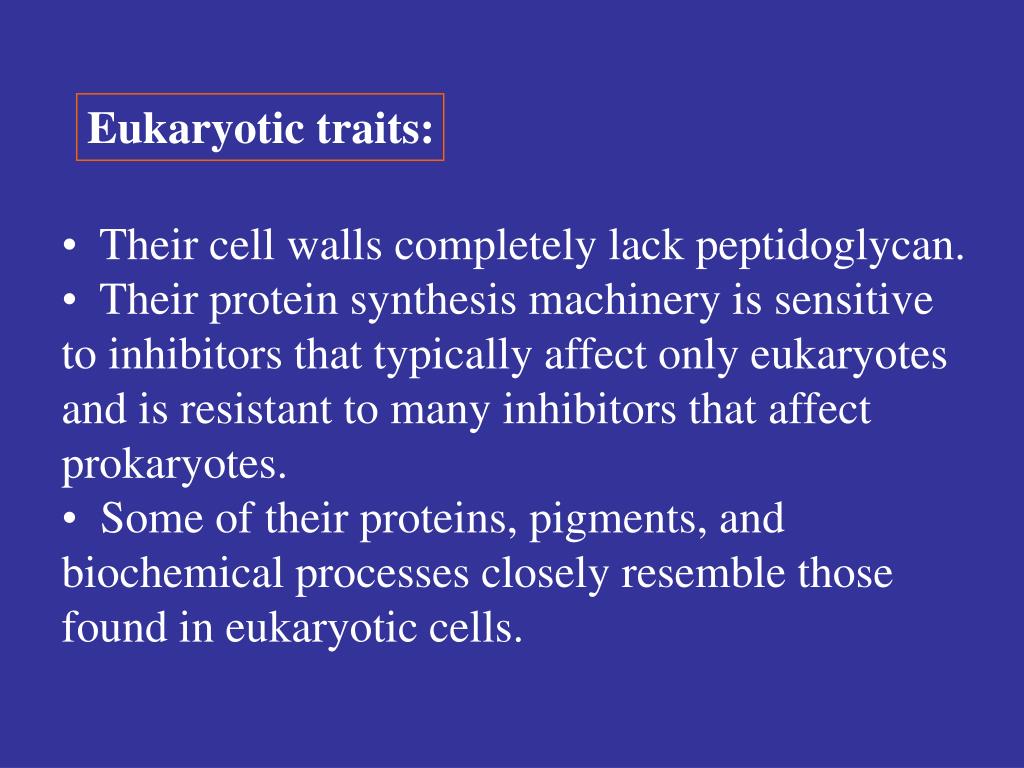 Eukaryotic traits:

• Their cell walls completely lack peptidoglycan.
• Their protein synthesis machinery is sensitive to inhibitors that typically affect only eukaryotes and is resistant to many inhibitors that affect prokaryotes.
• Some of their proteins, pigments, and biochemical processes closely resemble those found in eukaryotic cells.